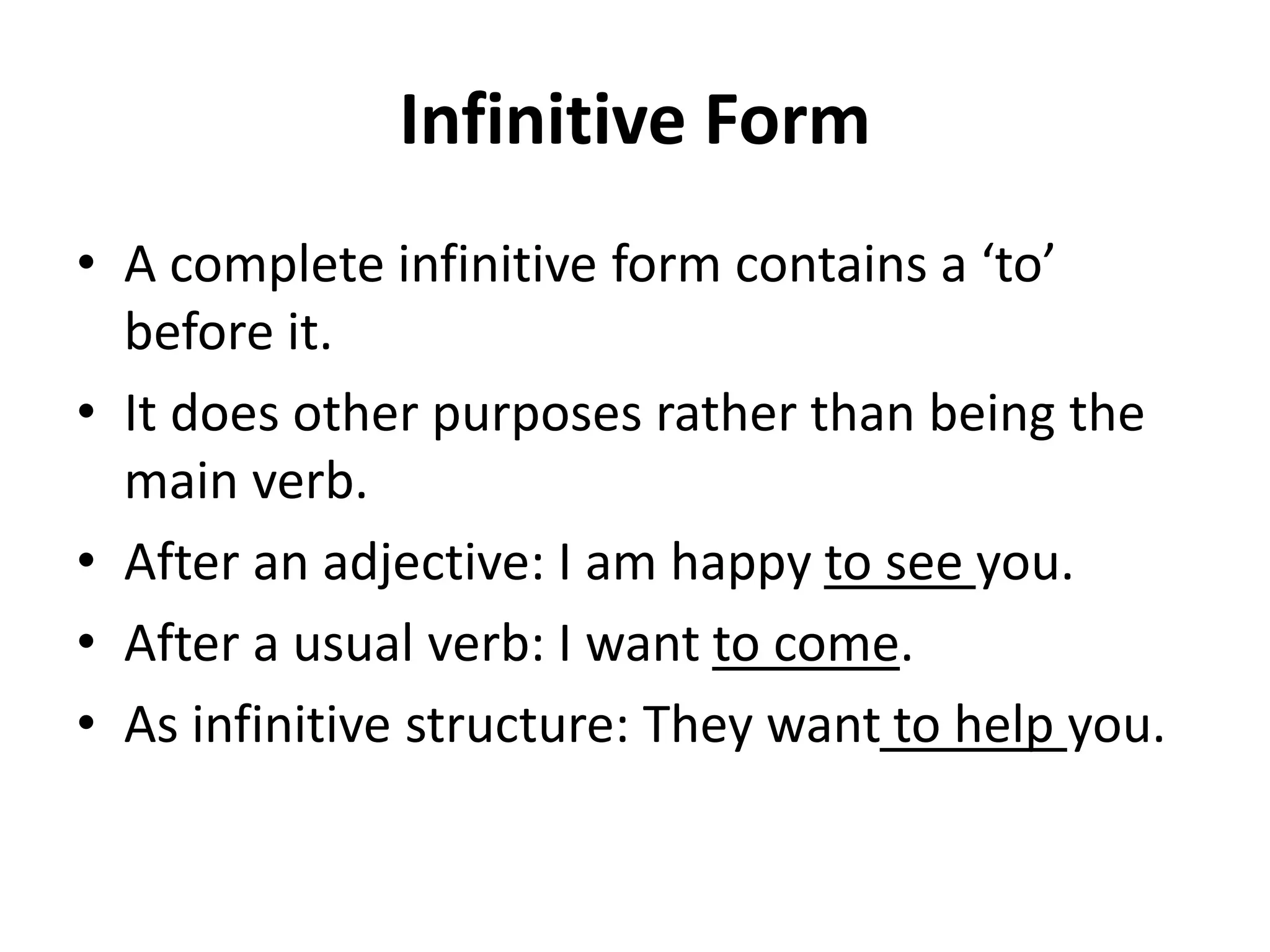 Infinitive Form

• A complete infinitive form contains a ‘to’ before it.
• It does other purposes rather than being the main verb.
• After an adjective: I am happy to see you.
• After a usual verb: I want to come.
• As infinitive structure: They want to help you.